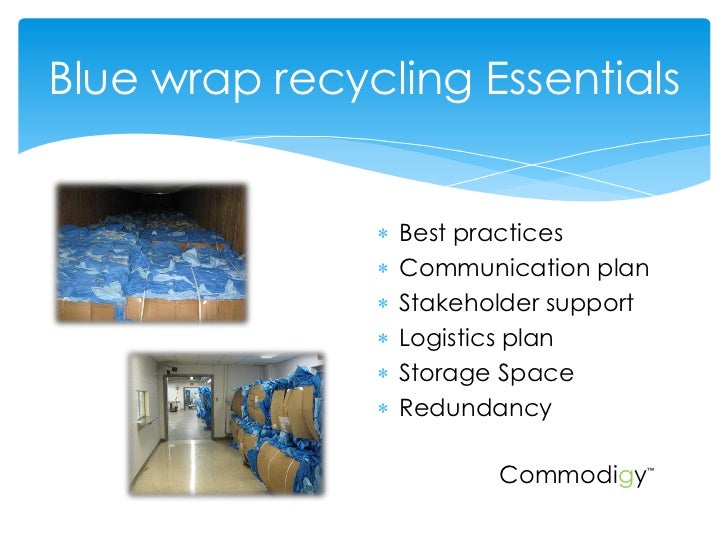 Blue wrap recycling Essentials

* Best practices
* Communication plan
* Stakeholder support
* Logistics plan
* Storage Space
* Redundancy

Commodigy™